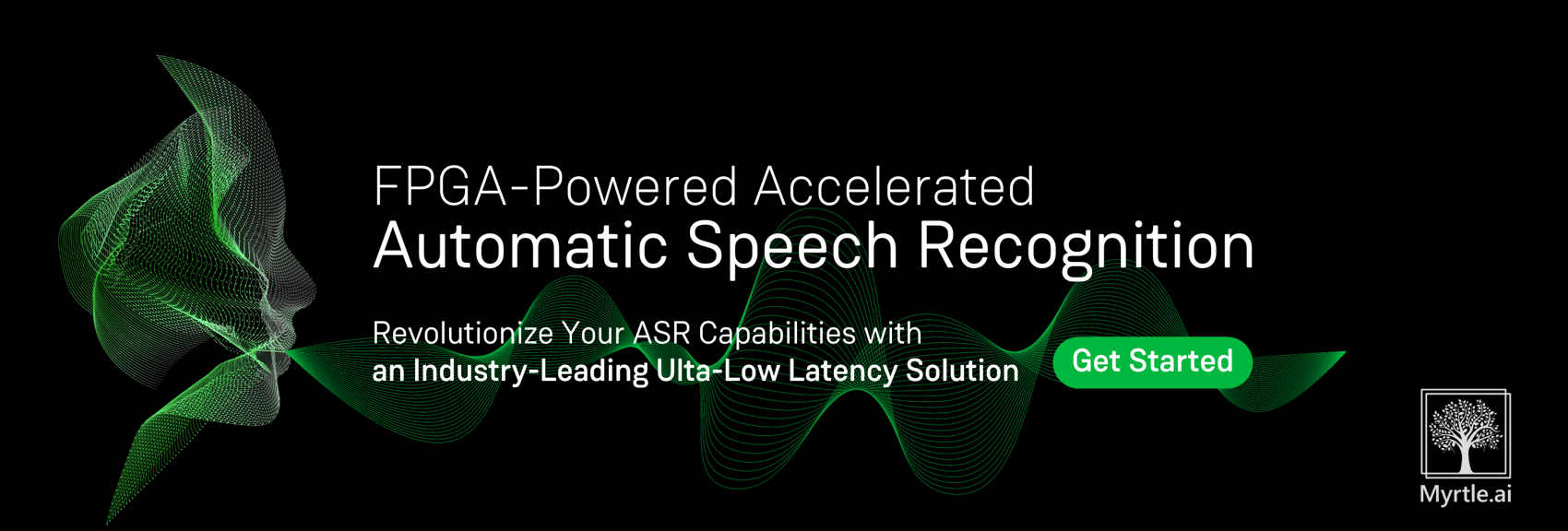 FPGA-Powered Accelerated
Automatic Speech Recognition

Revolutionize Your ASR Capabilities with an Industry-Leading Ulta-Low Latency Solution

Get Started

Myrtle.ai